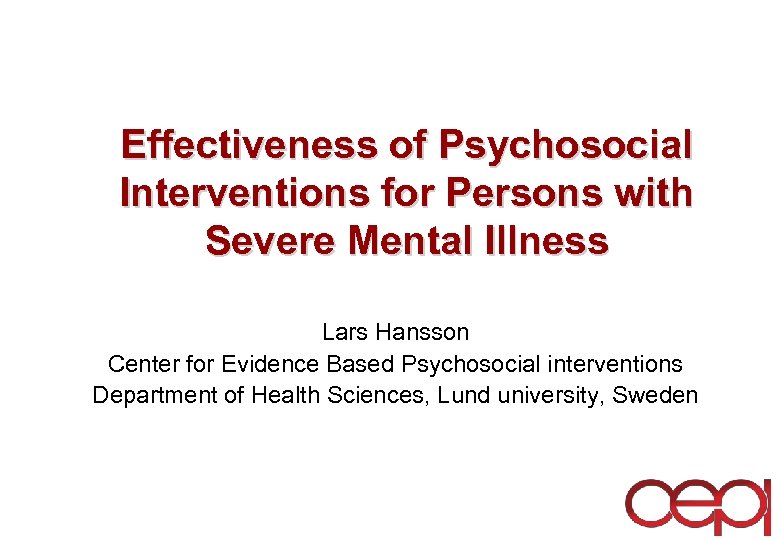 Effectiveness of Psychosocial Interventions for Persons with Severe Mental Illness

Lars Hansson
Center for Evidence Based Psychosocial interventions
Department of Health Sciences, Lund university, Sweden

cepi